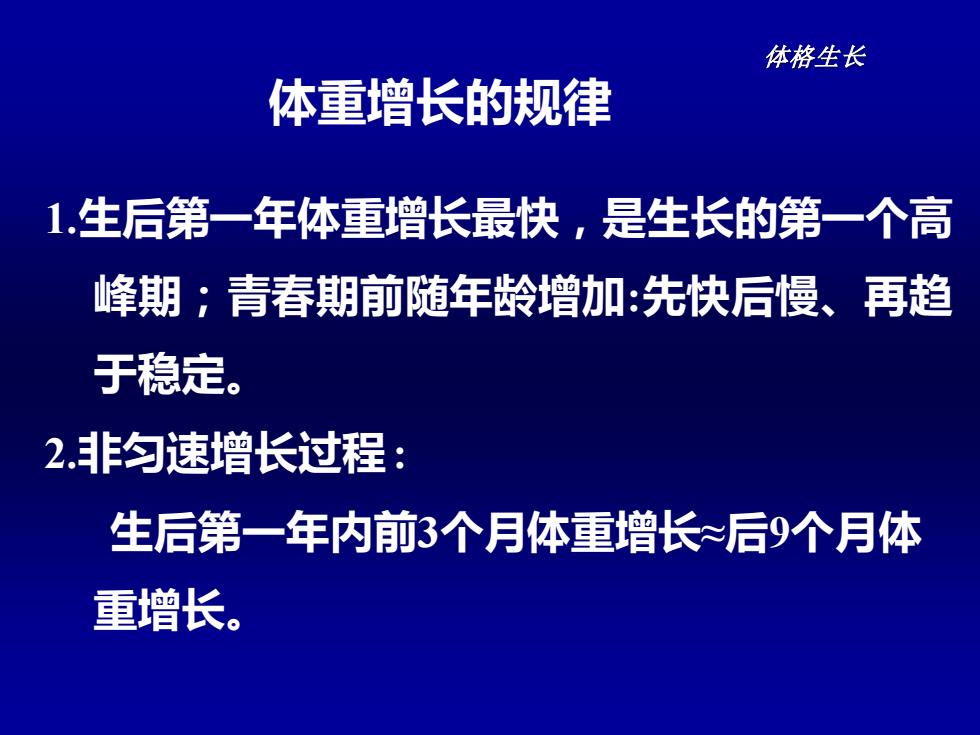 体格生长

体重增长的规律

1.生后第一年体重增长最快，是生长的第一个高峰期；青春期前随年龄增加:先快后慢、再趋于稳定。

2.非匀速增长过程：

生后第一年内前3个月体重增长≈后9个月体重增长。